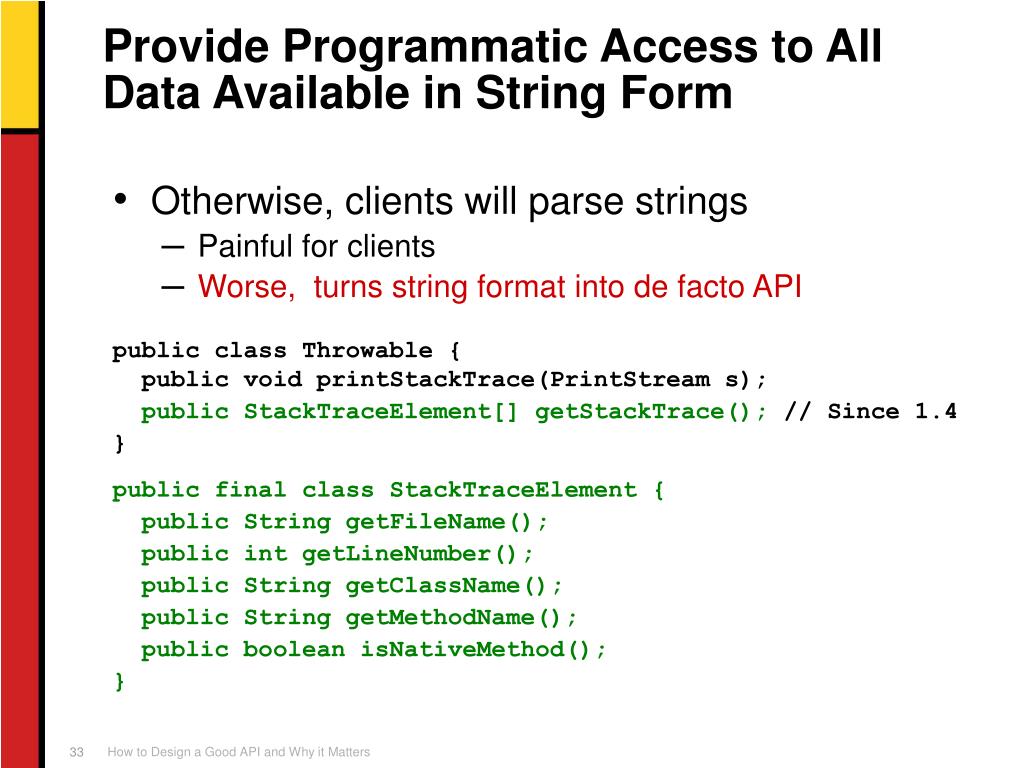 Provide Programmatic Access to All Data Available in String Form

• Otherwise, clients will parse strings
– Painful for clients
– Worse, turns string format into de facto API

public class Throwable {
  public void printStackTrace(PrintStream s);
  public StackTraceElement[] getStackTrace(); // Since 1.4
}

public final class StackTraceElement {
  public String getFileName();
  public int getLineNumber();
  public String getClassName();
  public String getMethodName();
  public boolean isNativeMethod();
}

33 How to Design a Good API and Why it Matters